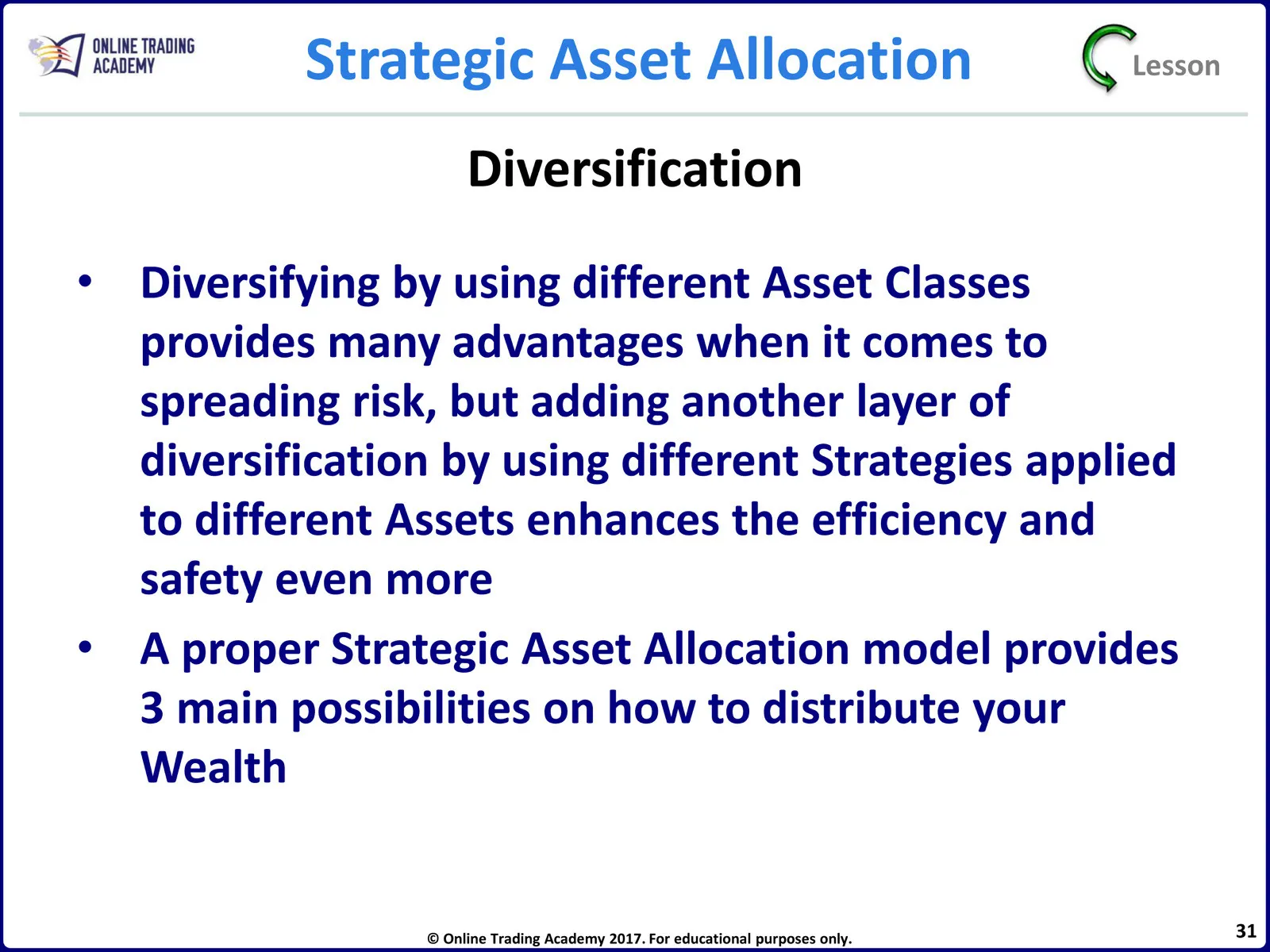 ONLINE TRADING ACADEMY

Strategic Asset Allocation

Lesson

Diversification

• Diversifying by using different Asset Classes provides many advantages when it comes to spreading risk, but adding another layer of diversification by using different Strategies applied to different Assets enhances the efficiency and safety even more

• A proper Strategic Asset Allocation model provides 3 main possibilities on how to distribute your Wealth

© Online Trading Academy 2017. For educational purposes only.

31